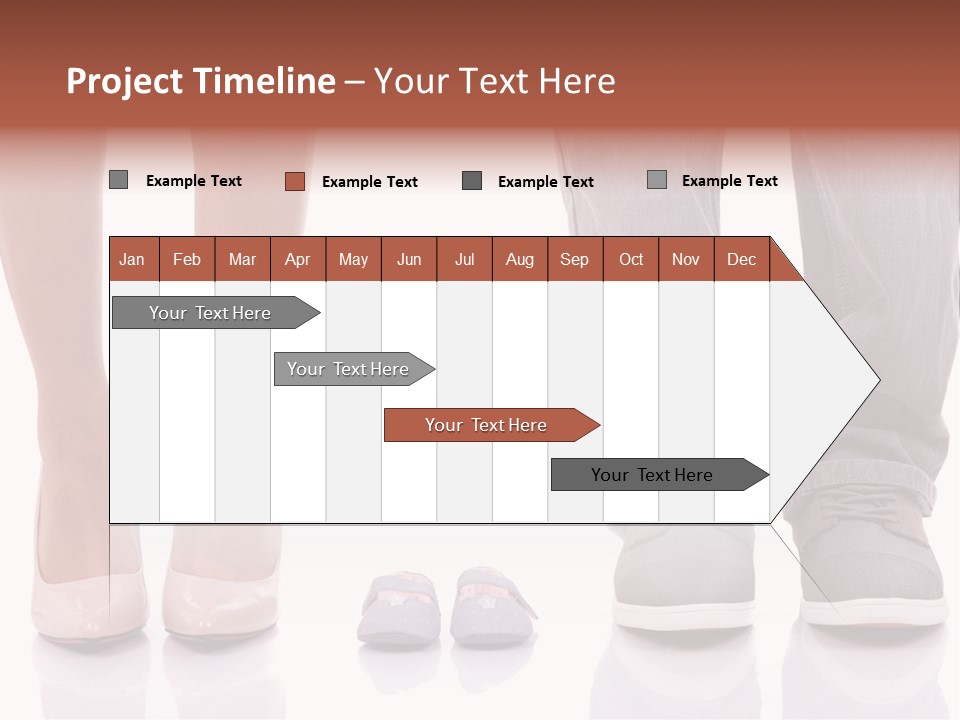 Project Timeline – Your Text Here

Example Text Example Text Example Text Example Text

| Jan | Feb | Mar | Apr | May | Jun | Jul | Aug | Sep | Oct | Nov | Dec |
|---|---|---|---|---|---|---|---|---|---|---|---|

Your Text Here

Your Text Here

Your Text Here

Your Text Here